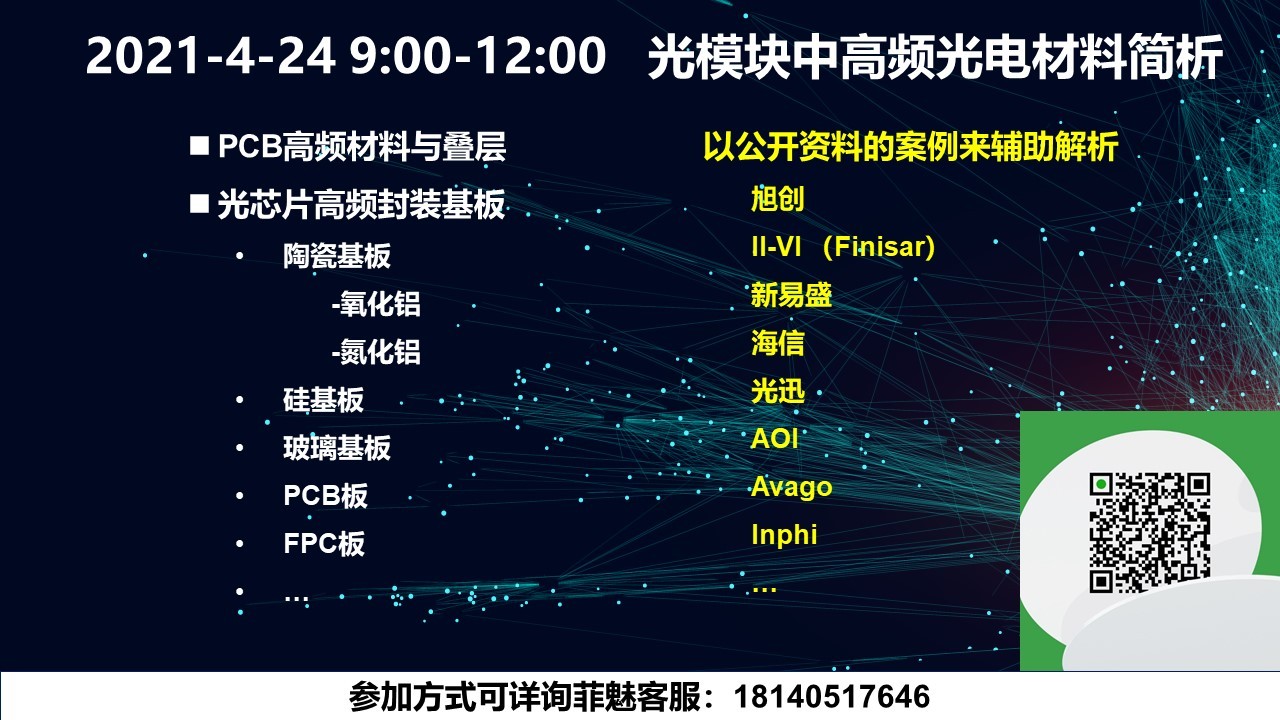 2021-4-24 9:00-12:00 光模块中高频光电材料简析

■ PCB高频材料与叠层

■ 光芯片高频封装基板

• 陶瓷基板

-氧化铝

-氮化铝

• 硅基板

• 玻璃基板

• PCB板

• FPC板

• …

以公开资料的案例来辅助解析

旭创

II-VI (Finisar)

新易盛

海信

光迅

AOI

Avago

Inphi

…

参加方式可详询菲魅客服：18140517646